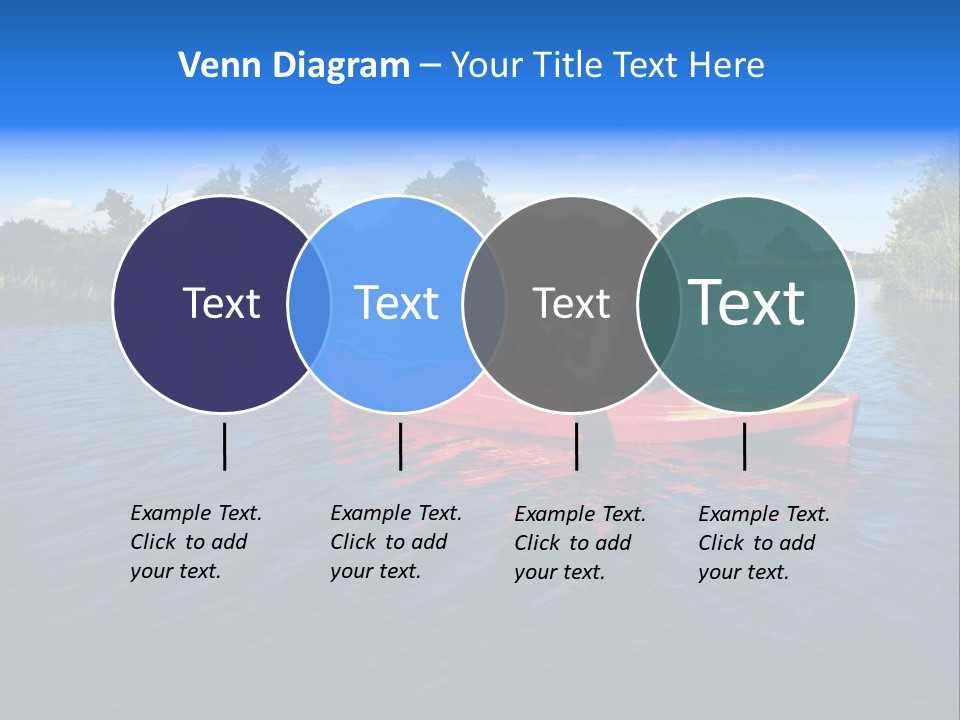 Venn Diagram – Your Title Text Here

Text

Text

Text

Text

Example Text. Click to add your text.

Example Text. Click to add your text.

Example Text. Click to add your text.

Example Text. Click to add your text.